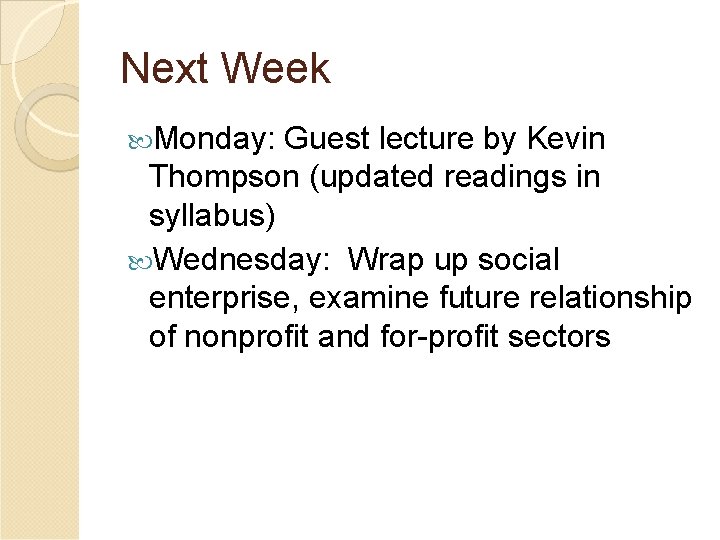 Next Week

Monday: Guest lecture by Kevin Thompson (updated readings in syllabus)

Wednesday:  Wrap up social enterprise, examine future relationship of nonprofit and for-profit sectors